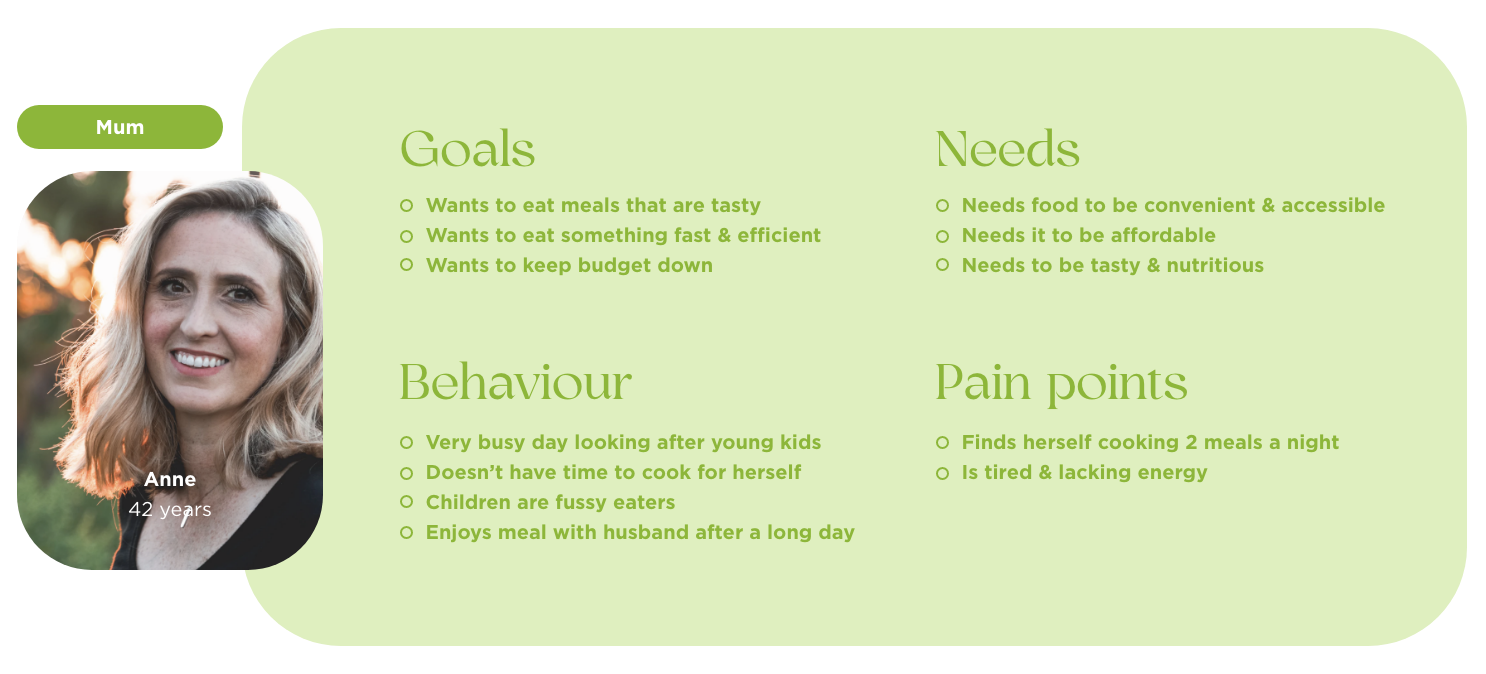 Mum

Anne
42 years

Goals

Wants to eat meals that are tasty
Wants to eat something fast & efficient
Wants to keep budget down

Behaviour

Very busy day looking after young kids
Doesn't have time to cook for herself
Children are fussy eaters
Enjoys meal with husband after a long day

Needs

Needs food to be convenient & accessible
Needs it to be affordable
Needs to be tasty & nutritious

Pain points

Finds herself cooking 2 meals a night
Is tired & lacking energy